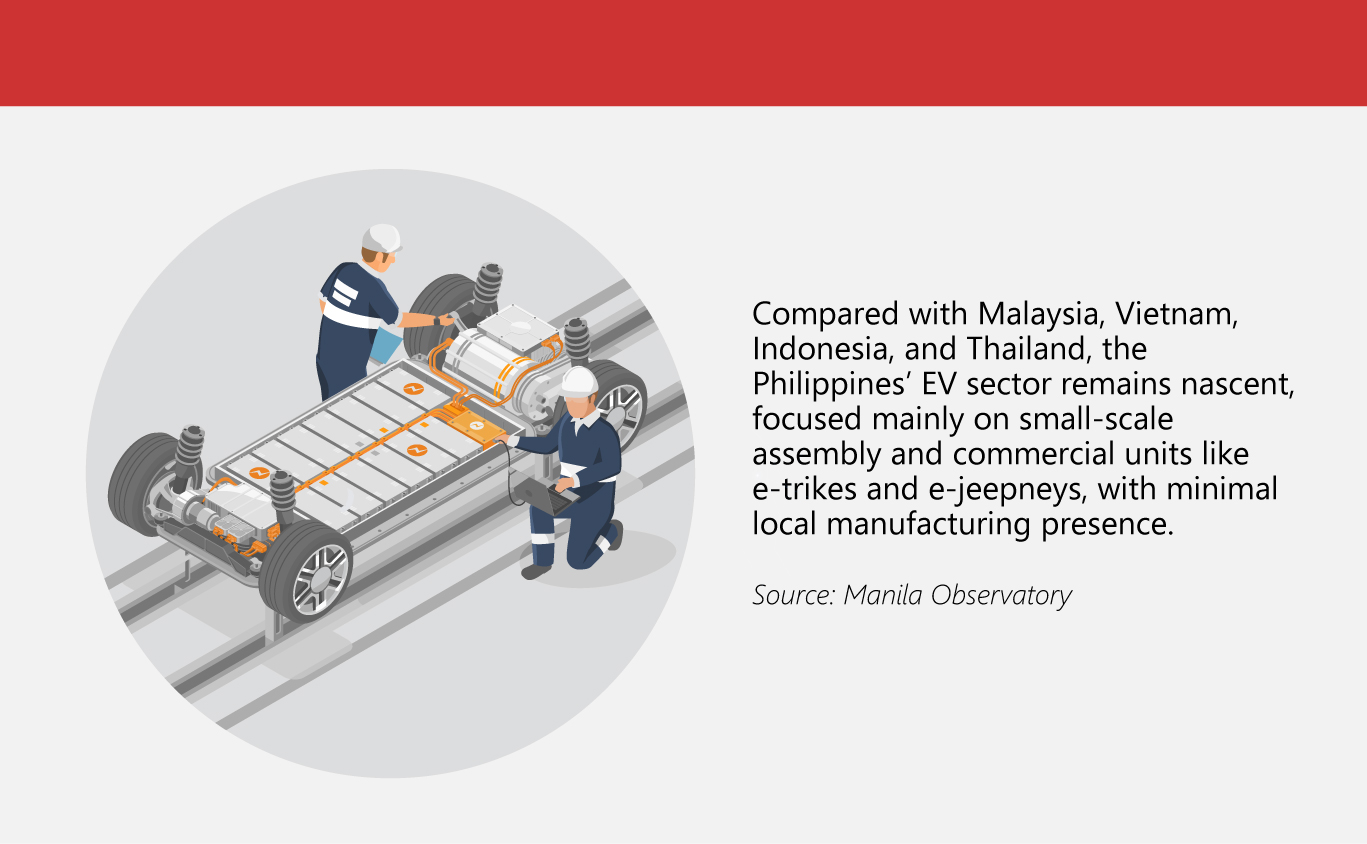 Compared with Malaysia, Vietnam, Indonesia, and Thailand, the Philippines’ EV sector remains nascent, focused mainly on small-scale assembly and commercial units like e-trikes and e-jeepneys, with minimal local manufacturing presence.

Source: Manila Observatory